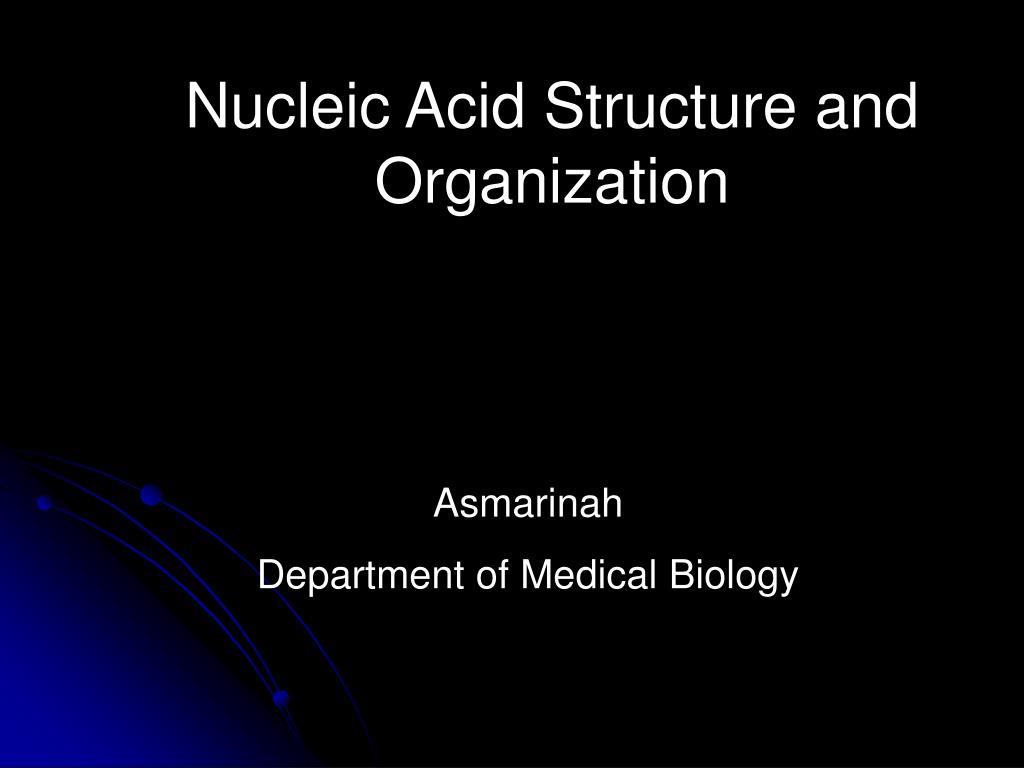 Nucleic Acid Structure and Organization

Asmarinah

Department of Medical Biology